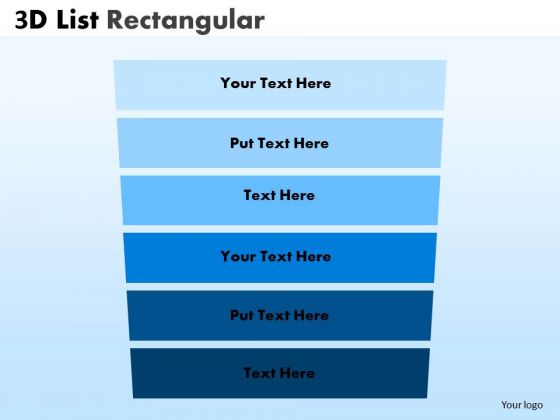 3D List Rectangular

Your Text Here

Put Text Here

Text Here

Your Text Here

Put Text Here

Text Here

Your logo